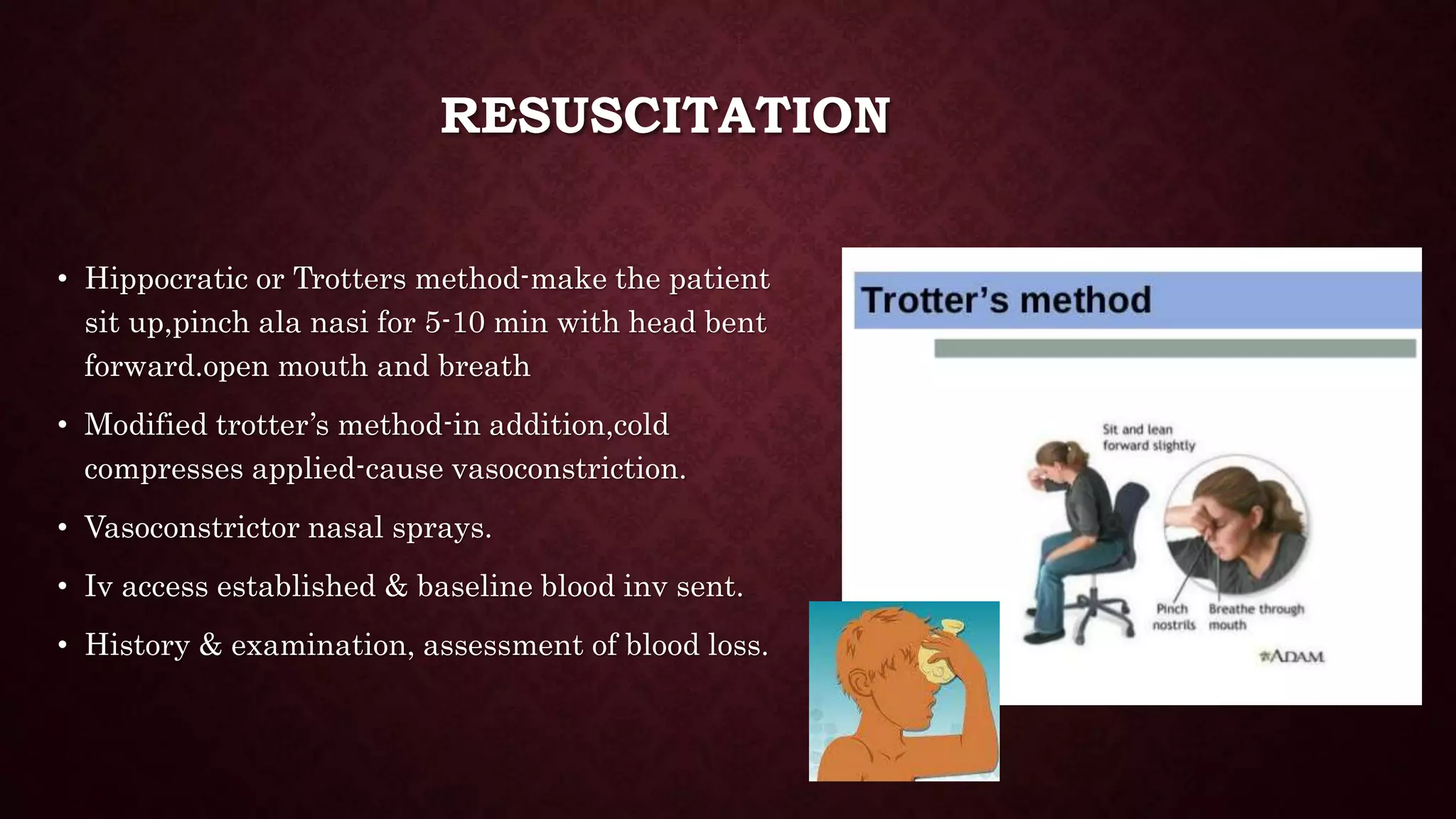 RESUSCITATION

• Hippocratic or Trotters method-make the patient sit up,pinch ala nasi for 5-10 min with head bent forward.open mouth and breath

• Modified trotter's method-in addition,cold compresses applied-cause vasoconstriction.

• Vasoconstrictor nasal sprays.

• Iv access established & baseline blood inv sent.

• History & examination, assessment of blood loss.

Trotter's method

Sit and lean forward slightly

Pinch nostrils

Breathe through mouth

ADAM